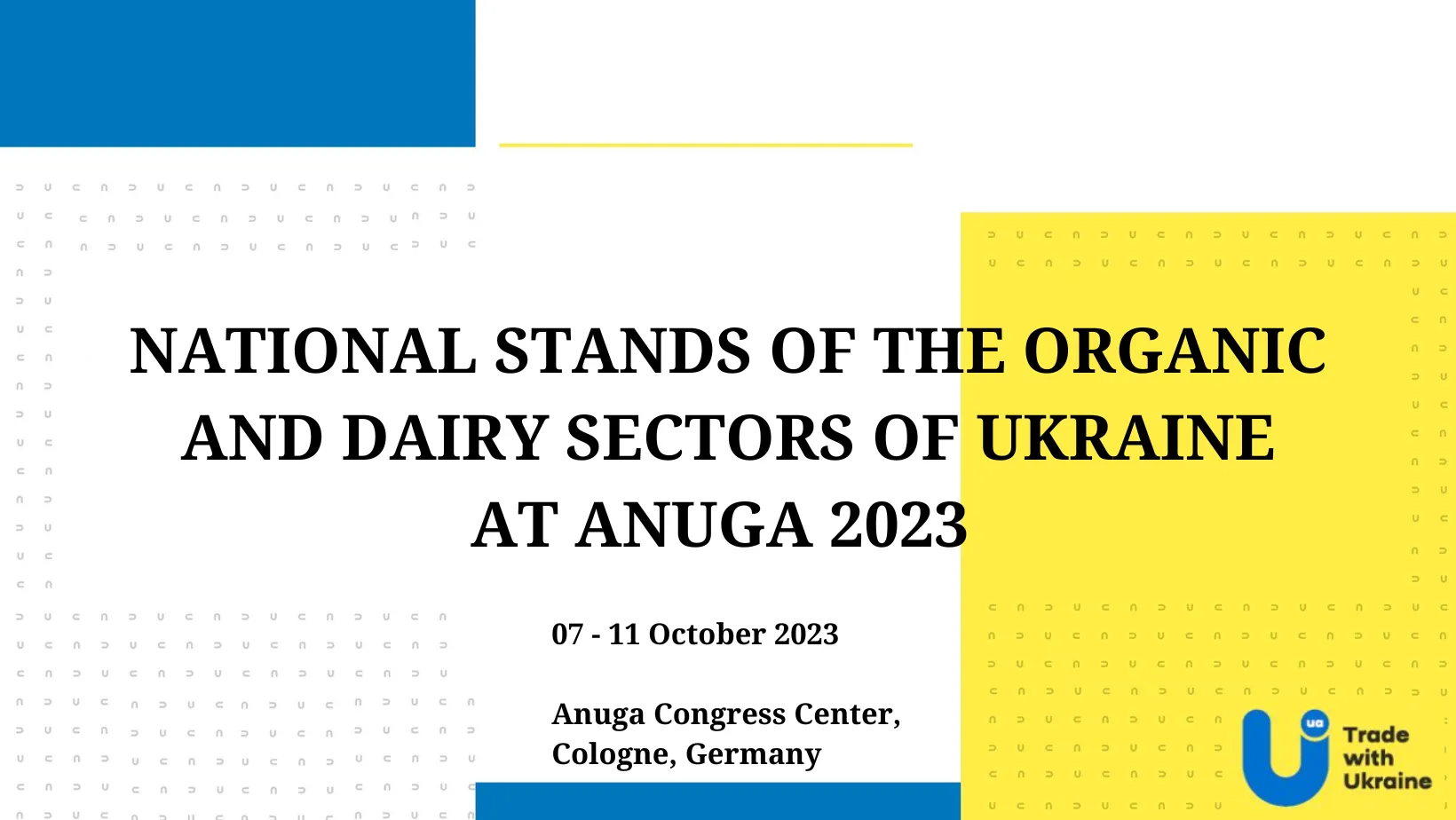 NATIONAL STANDS OF THE ORGANIC AND DAIRY SECTORS OF UKRAINE AT ANUGA 2023

07 - 11 October 2023

Anuga Congress Center, Cologne, Germany

ua

Trade with Ukraine